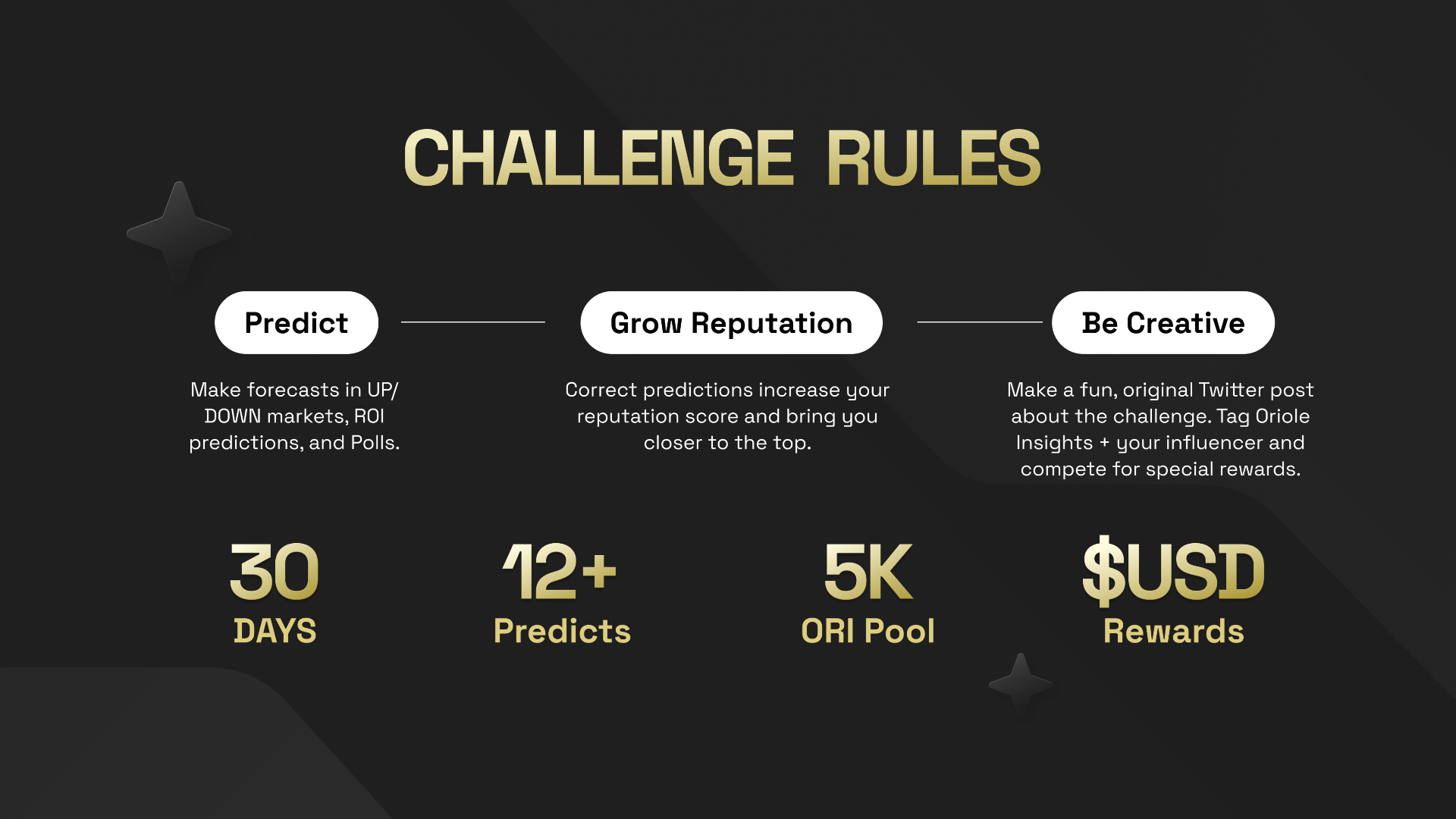 CHALLENGE RULES

Predict

Make forecasts in UP/DOWN markets, ROI predictions, and Polls.

Grow Reputation

Correct predictions increase your reputation score and bring you closer to the top.

Be Creative

Make a fun, original Twitter post about the challenge. Tag Oriole Insights + your influencer and compete for special rewards.

30
DAYS

12+
Predicts

5K
ORI Pool

$USD
Rewards